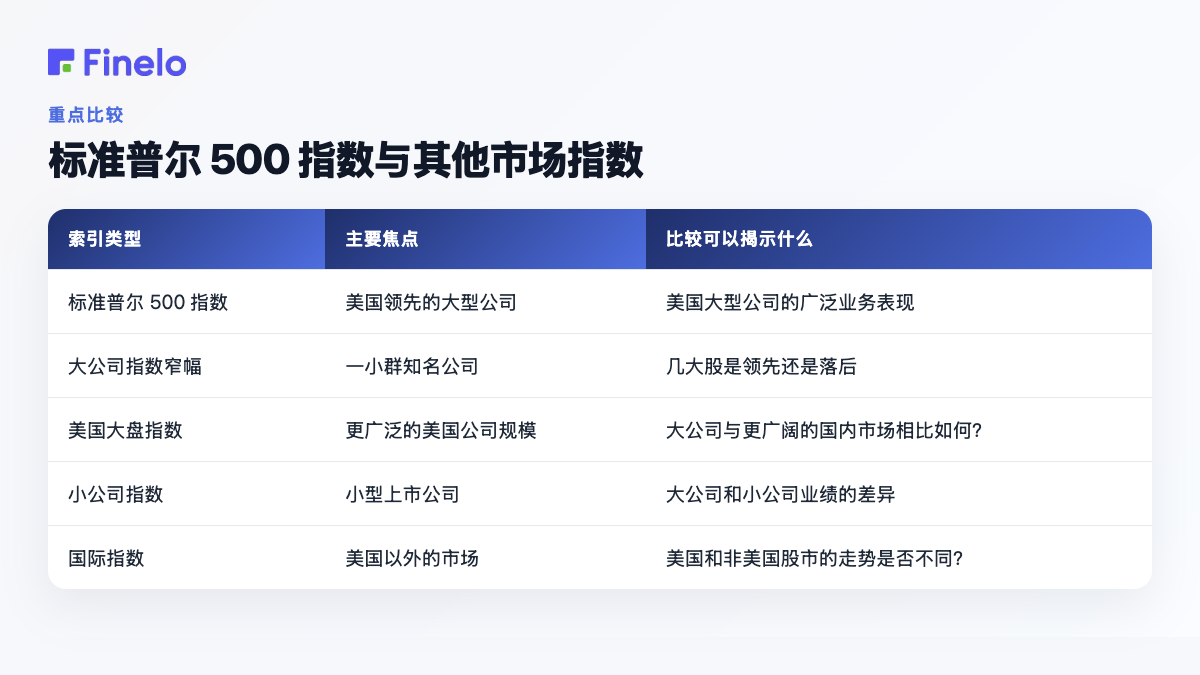 Finelo

重点比较

标准普尔500指数与其他市场指数

| 索引类型 | 主要焦点 | 比较可以揭示什么 |
|---|---|---|
| 标准普尔500指数 | 美国领先的大型公司 | 美国大型公司的广泛业务表现 |
| 大公司指数窄幅 | 一小群知名公司 | 几大股是领先还是落后 |
| 美国大盘指数 | 更广泛的美国公司规模 | 大公司与更广阔的国内市场相比如何? |
| 小公司指数 | 小型上市公司 | 大公司和小公司业绩的差异 |
| 国际指数 | 美国以外的市场 | 美国和非美国股市的走势是否不同? |